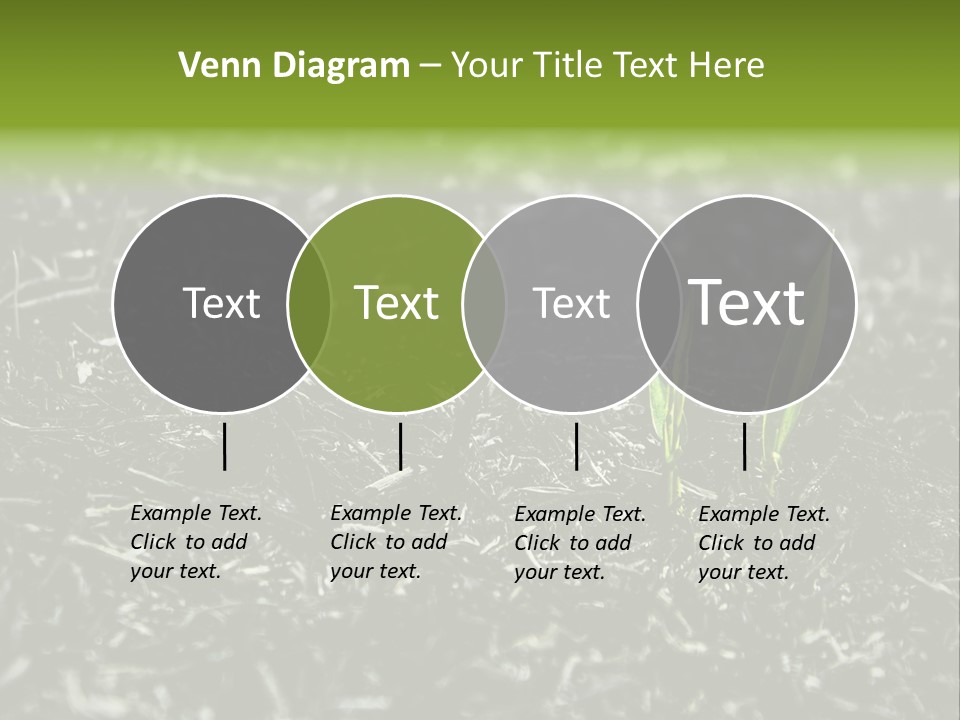 Venn Diagram – Your Title Text Here

Text

Text

Text

Text

Example Text. Click to add your text.

Example Text. Click to add your text.

Example Text. Click to add your text.

Example Text. Click to add your text.